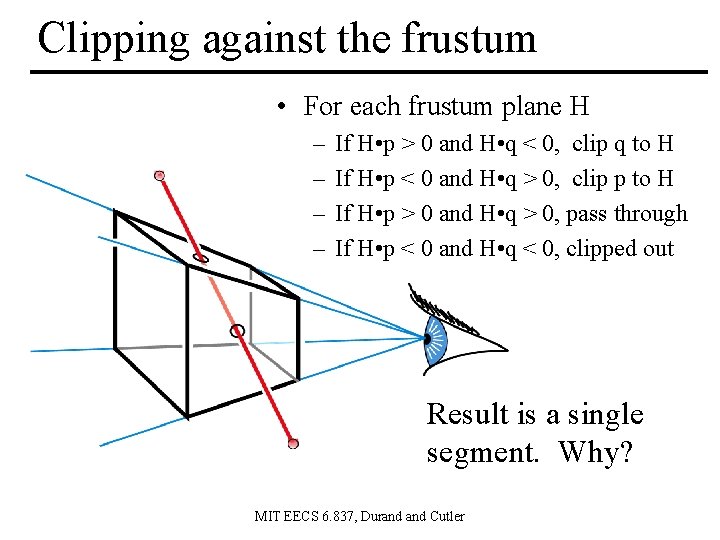 Clipping against the frustum

• For each frustum plane H
  – If H•p > 0 and H•q < 0, clip q to H
  – If H•p < 0 and H•q > 0, clip p to H
  – If H•p > 0 and H•q > 0, pass through
  – If H•p < 0 and H•q < 0, clipped out

Result is a single segment. Why?

MIT EECS 6.837, Durand and Cutler